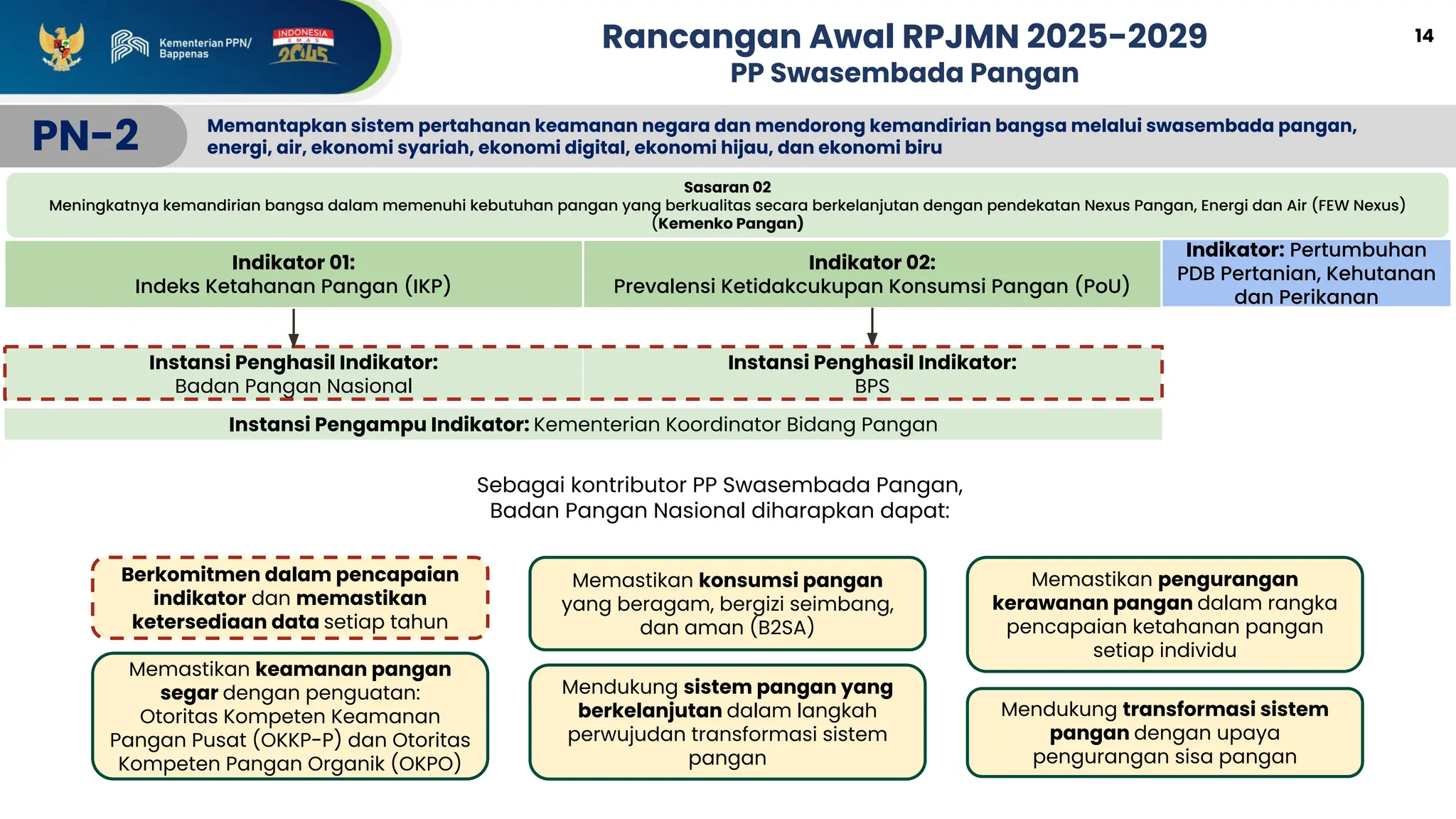 Kementerian PPN/ Bappenas

INDONESIA EMAS 2045

Rancangan Awal RPJMN 2025-2029
PP Swasembada Pangan

14

PN-2

Memantapkan sistem pertahanan keamanan negara dan mendorong kemandirian bangsa melalui swasembada pangan, energi, air, ekonomi syariah, ekonomi digital, ekonomi hijau, dan ekonomi biru

Sasaran 02
Meningkatnya kemandirian bangsa dalam memenuhi kebutuhan pangan yang berkualitas secara berkelanjutan dengan pendekatan Nexus Pangan, Energi dan Air (FEW Nexus) (Kemenko Pangan)

Indikator 01:
Indeks Ketahanan Pangan (IKP)

Indikator 02:
Prevalensi Ketidakcukupan Konsumsi Pangan (PoU)

Indikator: Pertumbuhan PDB Pertanian, Kehutanan dan Perikanan

Instansi Penghasil Indikator:
Badan Pangan Nasional

Instansi Penghasil Indikator:
BPS

Instansi Pengampu Indikator: Kementerian Koordinator Bidang Pangan

Sebagai kontributor PP Swasembada Pangan, Badan Pangan Nasional diharapkan dapat:

Berkomitmen dalam pencapaian indikator dan memastikan ketersediaan data setiap tahun

Memastikan keamanan pangan segar dengan penguatan: Otoritas Kompeten Keamanan Pangan Pusat (OKKP-P) dan Otoritas Kompeten Pangan Organik (OKPO)

Memastikan konsumsi pangan yang beragam, bergizi seimbang, dan aman (B2SA)

Mendukung sistem pangan yang berkelanjutan dalam langkah perwujudan transformasi sistem pangan

Memastikan pengurangan kerawanan pangan dalam rangka pencapaian ketahanan pangan setiap individu

Mendukung transformasi sistem pangan dengan upaya pengurangan sisa pangan